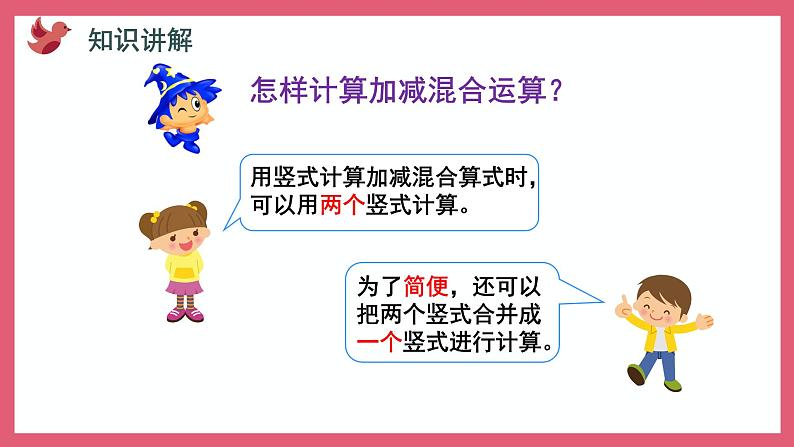 知识讲解

怎样计算加减混合运算?

用竖式计算加减混合算式时,可以用两个竖式计算。

为了简便,还可以把两个竖式合并成一个竖式进行计算。